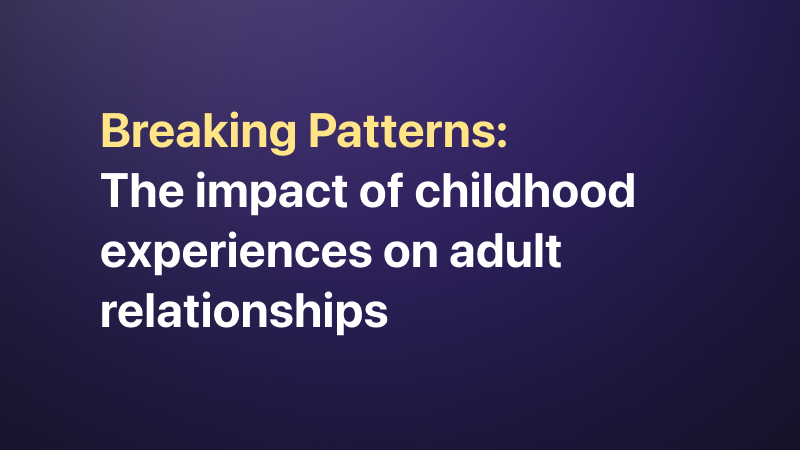 Breaking Patterns:
The impact of childhood experiences on adult relationships